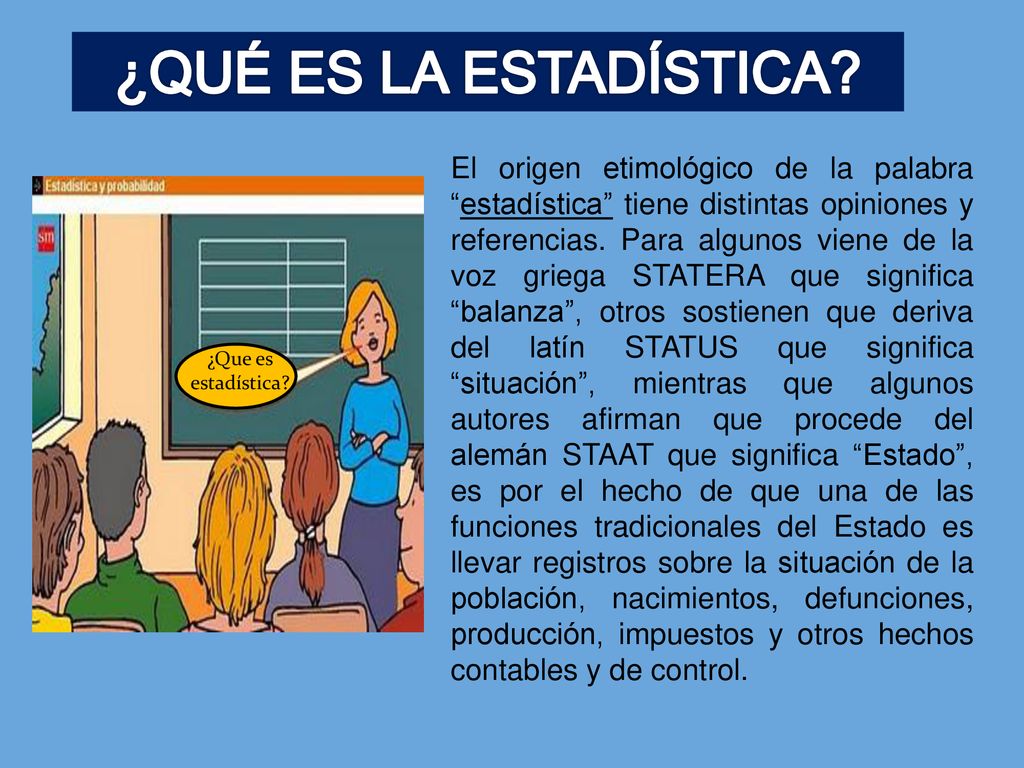 ¿QUÉ ES LA ESTADÍSTICA?

Estadística y probabilidad

sm

¿Que es estadística?

El origen etimológico de la palabra “estadística” tiene distintas opiniones y referencias. Para algunos viene de la voz griega STATERA que significa “balanza”, otros sostienen que deriva del latín STATUS que significa “situación”, mientras que algunos autores afirman que procede del alemán STAAT que significa “Estado”, es por el hecho de que una de las funciones tradicionales del Estado es llevar registros sobre la situación de la población, nacimientos, defunciones, producción, impuestos y otros hechos contables y de control.